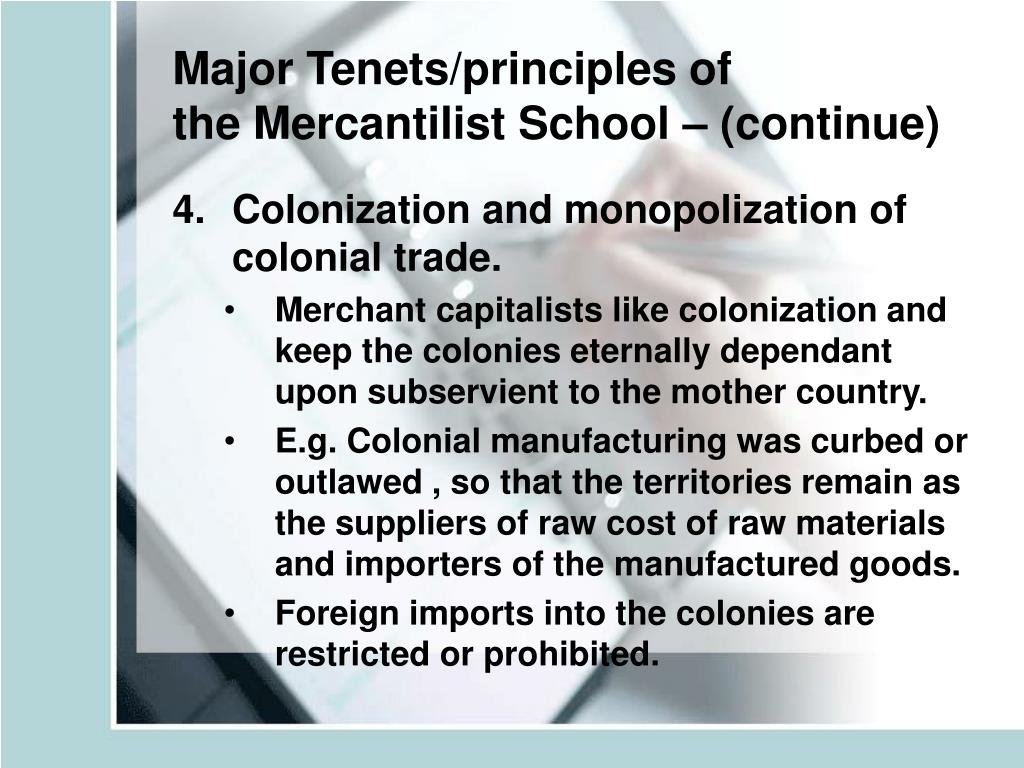 Major Tenets/principles of the Mercantilist School – (continue)

4. Colonization and monopolization of colonial trade.

• Merchant capitalists like colonization and keep the colonies eternally dependant upon subservient to the mother country.

• E.g. Colonial manufacturing was curbed or outlawed , so that the territories remain as the suppliers of raw cost of raw materials and importers of the manufactured goods.

• Foreign imports into the colonies are restricted or prohibited.